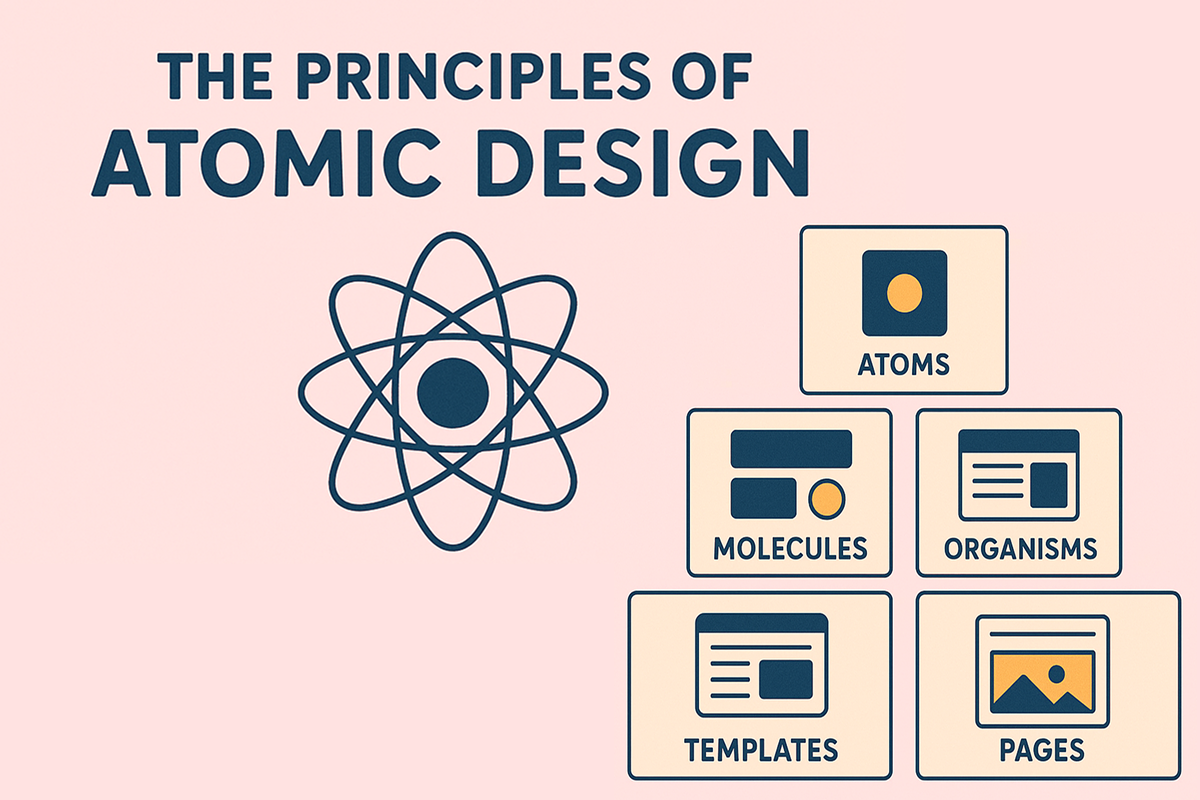 THE PRINCIPLES OF
ATOMIC DESIGN

ATOMS

MOLECULES

ORGANISMS

TEMPLATES

PAGES